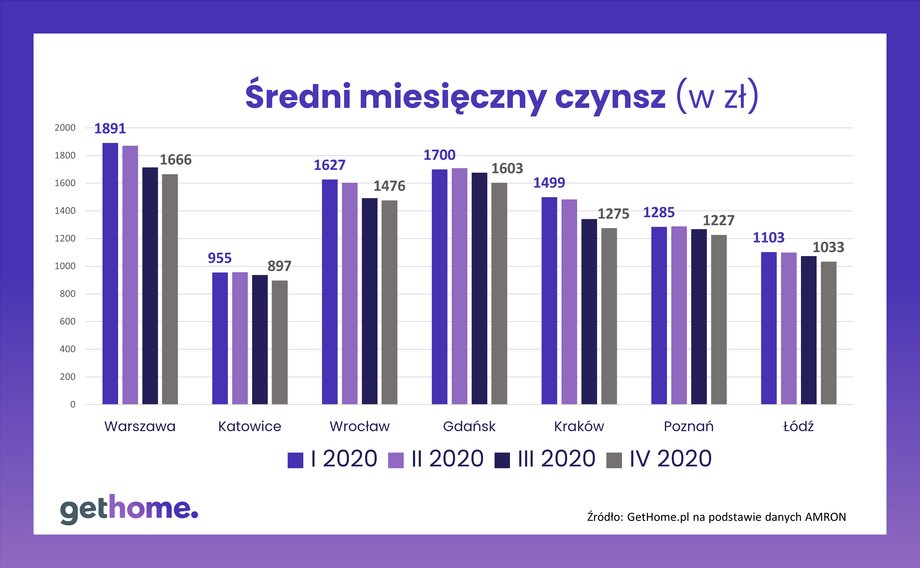 Średni miesięczny czynsz (w zł)

2000
1800
1600
1400
1200
1000
800
600
400
200
0

1891
1666
955
897
1627
1476
1700
1603
1499
1275
1285
1227
1103
1033

Warszawa
Katowice
Wrocław
Gdańsk
Kraków
Poznań
Łódź

I 2020
II 2020
III 2020
IV 2020

gethome.

Źródło: GetHome.pl na podstawie danych AMRON